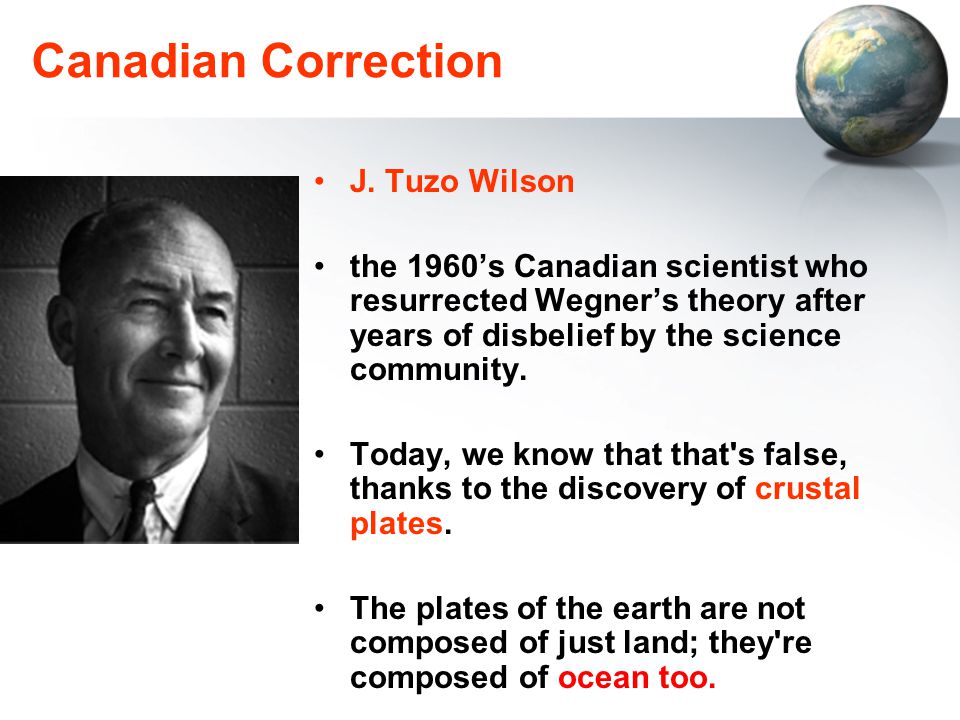 Canadian Correction

• J. Tuzo Wilson

• the 1960's Canadian scientist who resurrected Wegner's theory after years of disbelief by the science community.

• Today, we know that that's false, thanks to the discovery of crustal plates.

• The plates of the earth are not composed of just land; they're composed of ocean too.